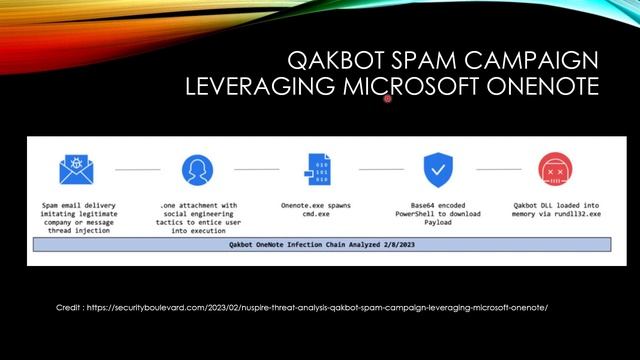 QAKBOT SPAM CAMPAIGN LEVERAGING MICROSOFT ONENOTE

Spam email delivery imitating legitimate company or message thread injection

.one attachment with social engineering tactics to entice user into execution

Onenote.exe spawns cmd.exe

Base64 encoded PowerShell to download Payload

Qakbot DLL loaded into memory via rundll32.exe

Qakbot OneNote Infection Chain Analyzed 2/8/2023

Credit : https://securityboulevard.com/2023/02/nuspire-threat-analysis-qakbot-spam-campaign-leveraging-microsoft-onenote/